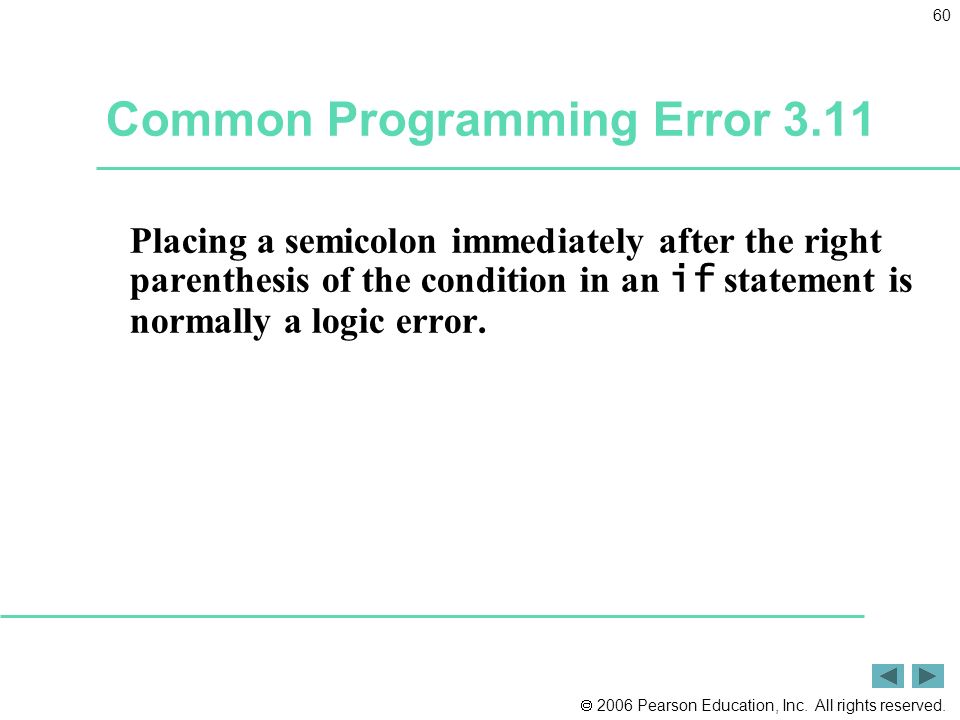 60

Common Programming Error 3.11

Placing a semicolon immediately after the right parenthesis of the condition in an if statement is normally a logic error.

© 2006 Pearson Education, Inc. All rights reserved.